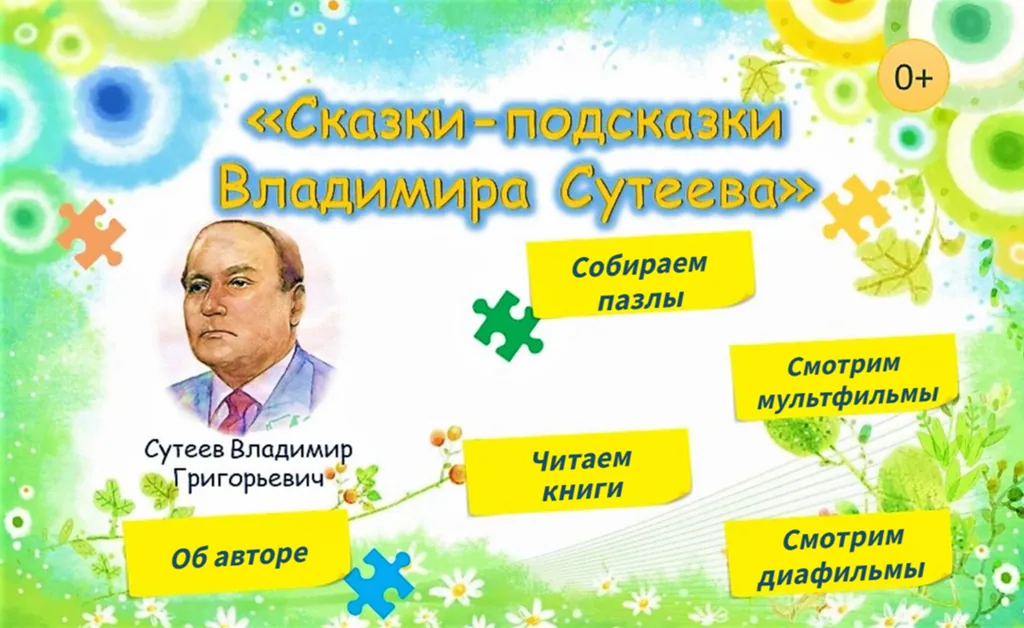 0+

«Сказки-подсказки Владимира Сутеева»

Собираем пазлы

Смотрим мультфильмы

Сутеев Владимир Григорьевич

Читаем книги

Об авторе

Смотрим диафильмы